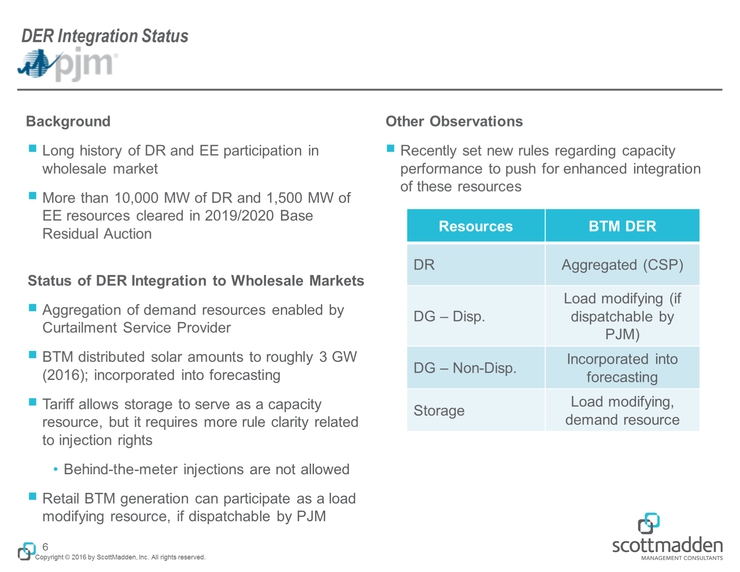 DER Integration Status

pjm

Background

Long history of DR and EE participation in wholesale market

More than 10,000 MW of DR and 1,500 MW of EE resources cleared in 2019/2020 Base Residual Auction

Status of DER Integration to Wholesale Markets

Aggregation of demand resources enabled by Curtailment Service Provider

BTM distributed solar amounts to roughly 3 GW (2016); incorporated into forecasting

Tariff allows storage to serve as a capacity resource, but it requires more rule clarity related to injection rights

• Behind-the-meter injections are not allowed

Retail BTM generation can participate as a load modifying resource, if dispatchable by PJM

Other Observations

Recently set new rules regarding capacity performance to push for enhanced integration of these resources

| Resources | BTM DER |
|---|---|
| DR | Aggregated (CSP) |
| DG – Disp. | Load modifying (if dispatchable by PJM) |
| DG – Non-Disp. | Incorporated into forecasting |
| Storage | Load modifying, demand resource |

6

Copyright © 2016 by ScottMadden, Inc. All rights reserved.

scottmadden
MANAGEMENT CONSULTANTS